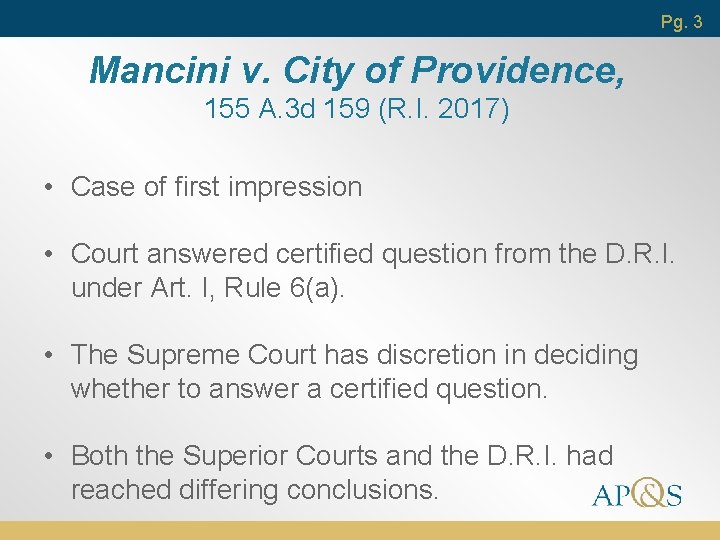 Pg. 3

Mancini v. City of Providence,
155 A.3d 159 (R.I. 2017)

• Case of first impression

• Court answered certified question from the D.R.I. under Art. I, Rule 6(a).

• The Supreme Court has discretion in deciding whether to answer a certified question.

• Both the Superior Courts and the D.R.I. had reached differing conclusions.

AP&S